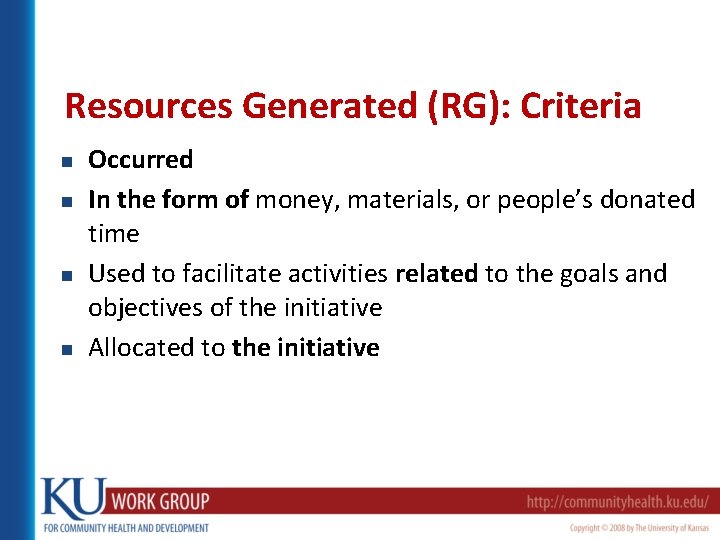 Resources Generated (RG): Criteria

- Occurred
- In the form of money, materials, or people's donated time
- Used to facilitate activities related to the goals and objectives of the initiative
- Allocated to the initiative

KU WORK GROUP
FOR COMMUNITY HEALTH AND DEVELOPMENT
http://communityhealth.ku.edu/
Copyright © 2008 by The University of Kansas